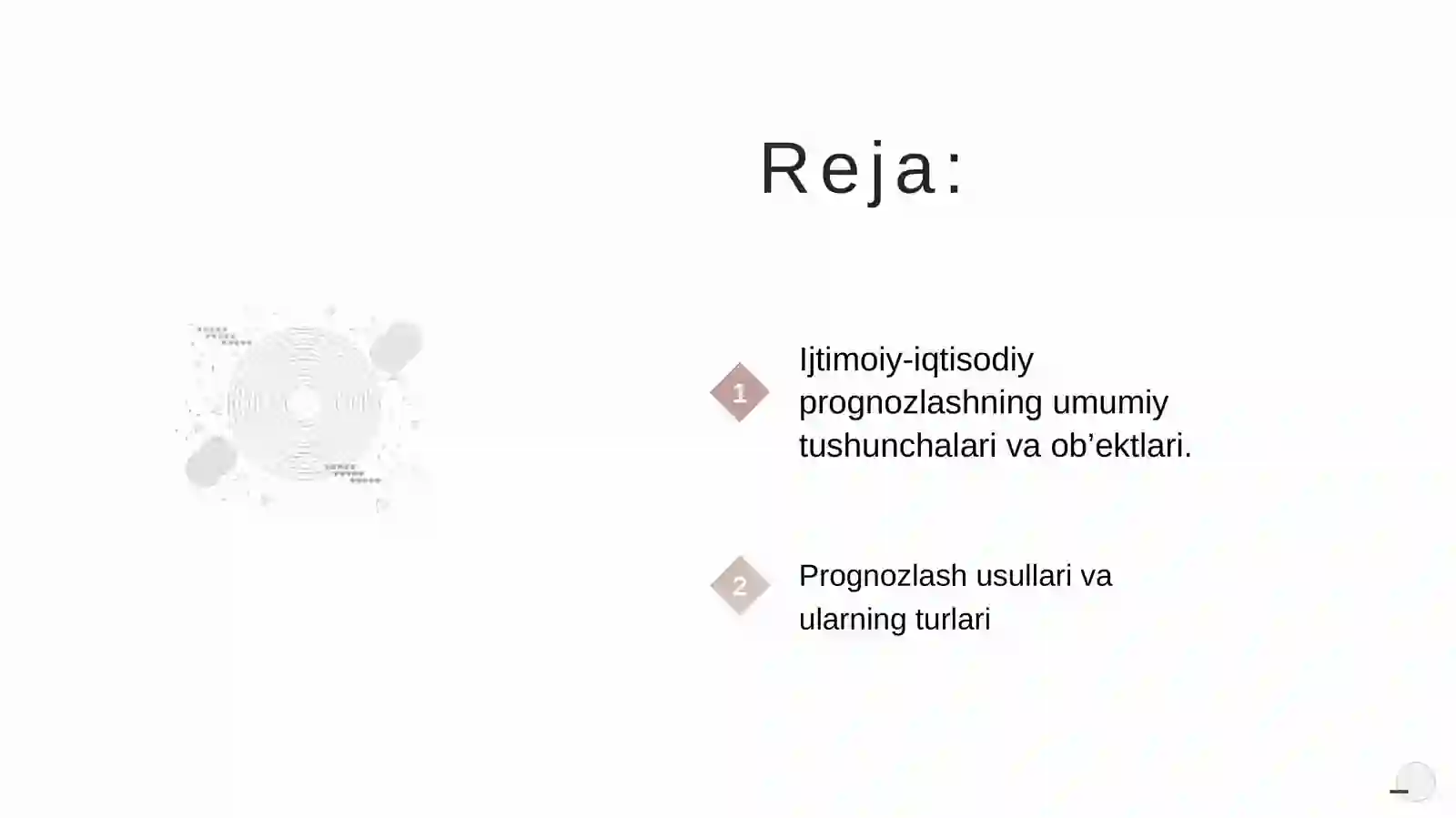 Reja:

1

Ijtimoiy-iqtisodiy prognozlashning umumiy tushunchalari va ob’ektlari.

2

Prognozlash usullari va ularning turlari